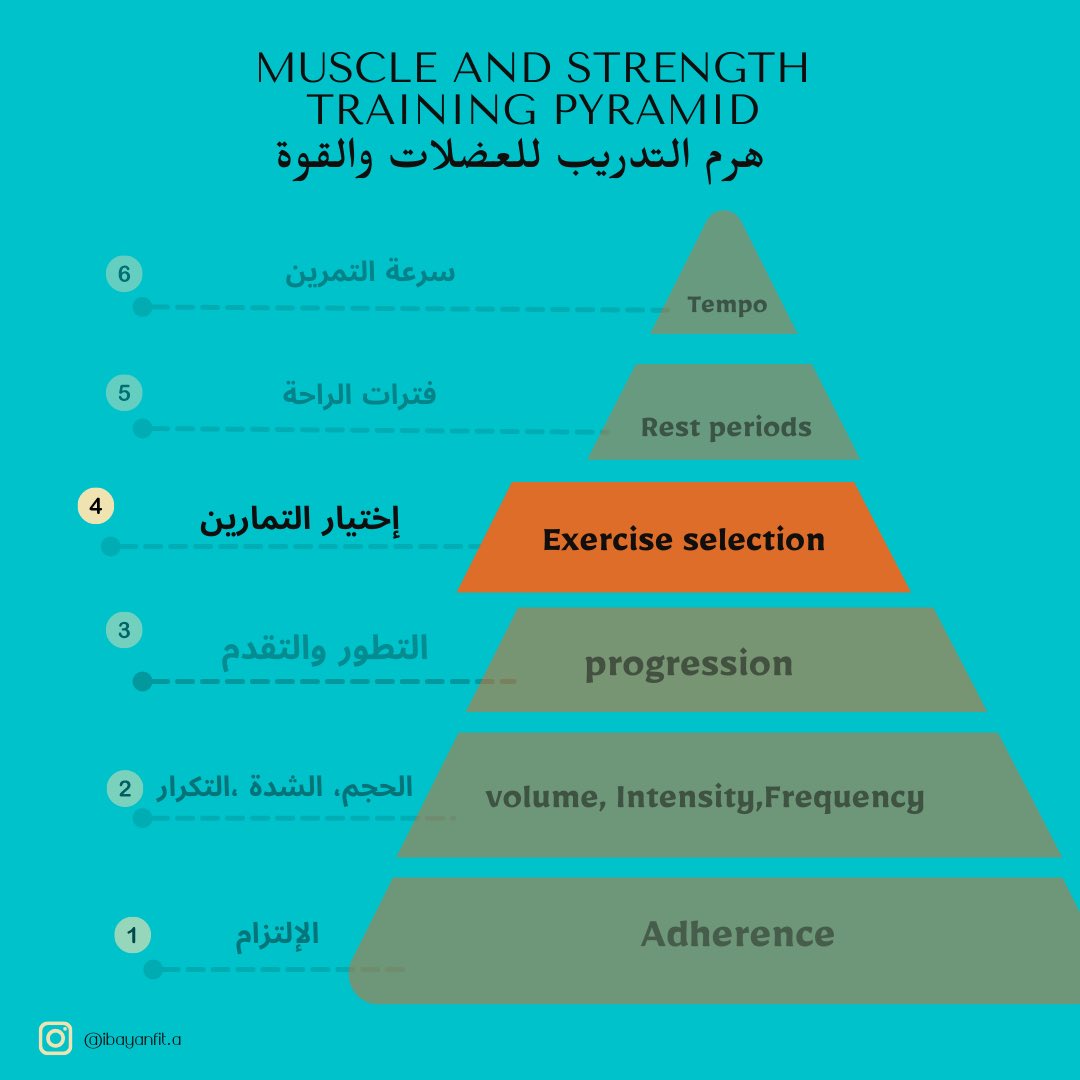 MUSCLE AND STRENGTH TRAINING PYRAMID
هرم التدريب للعضلات والقوة

6 سرعة التمرين
Tempo

5 فترات الراحة
Rest periods

4 إختيار التمارين
Exercise selection

3 التطور والتقدم
progression

2 الحجم، الشدة ،التكرار
volume, Intensity,Frequency

1 الإلتزام
Adherence

@ibayanfit.a